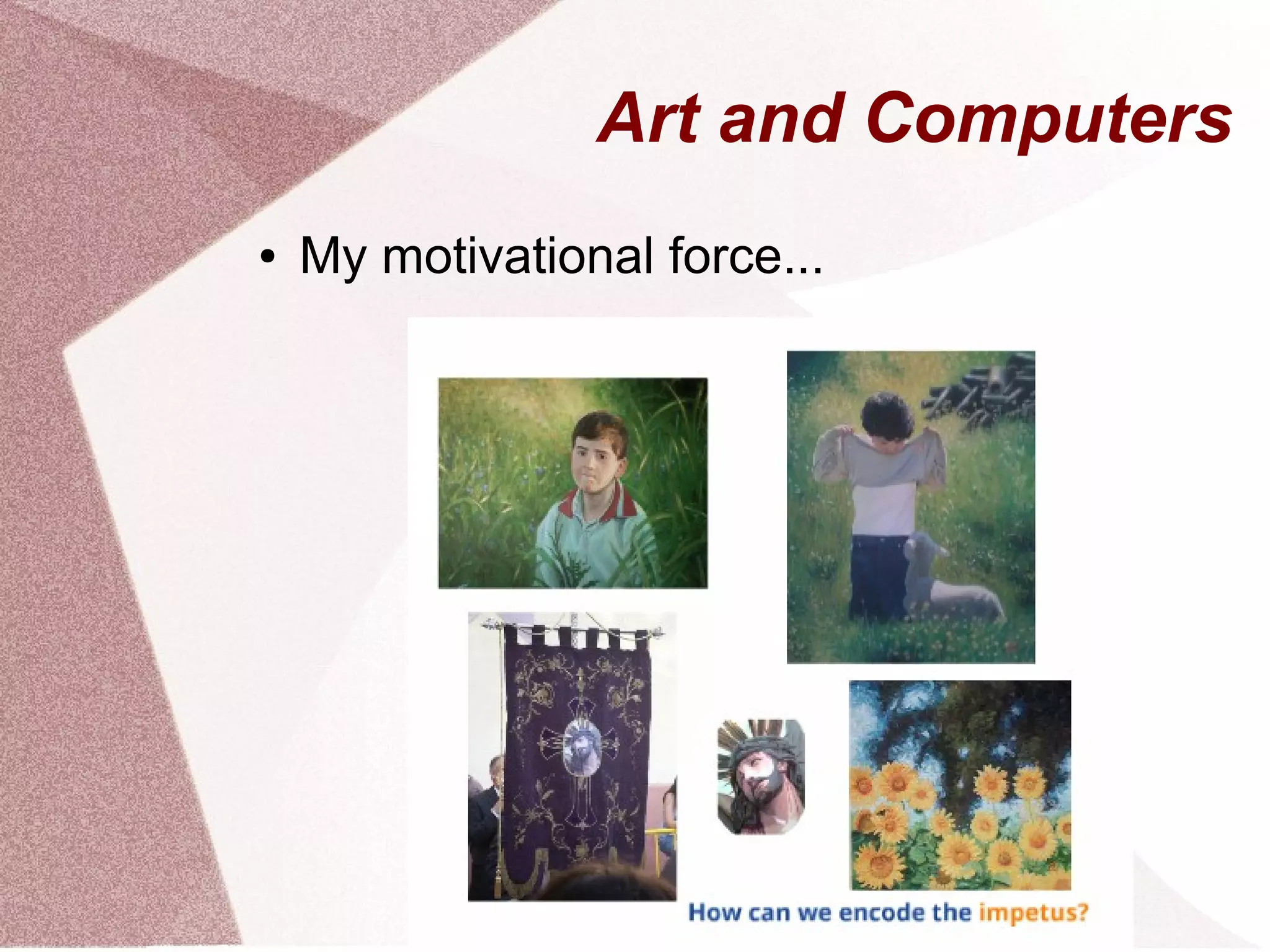 Art and Computers

• My motivational force...

How can we encode the impetus?